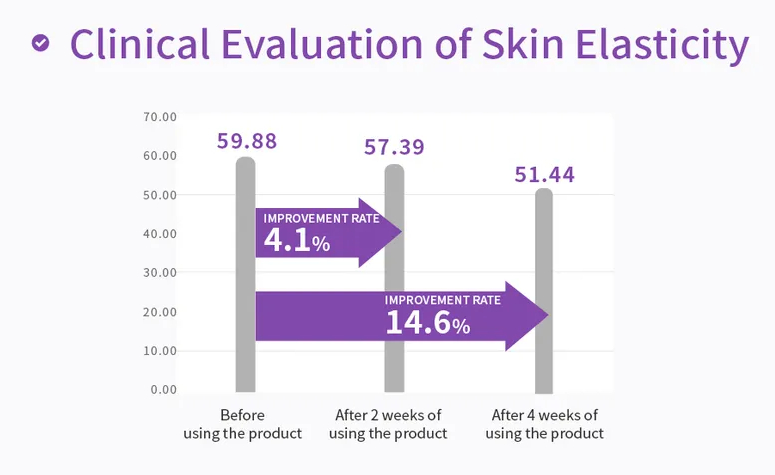 Clinical Evaluation of Skin Elasticity

70.00
60.00
50.00
40.00
30.00
20.00
10.00
0.00

59.88
57.39
51.44

IMPROVEMENT RATE
4.1%

IMPROVEMENT RATE
14.6%

Before using the product

After 2 weeks of using the product

After 4 weeks of using the product